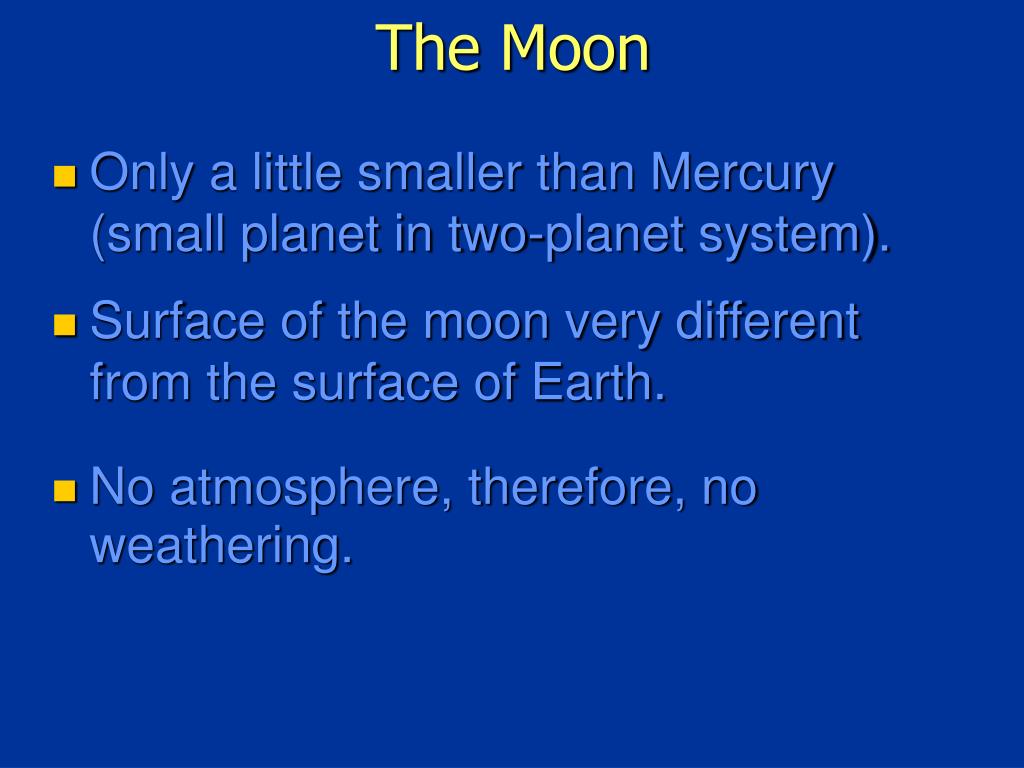 The Moon

Only a little smaller than Mercury (small planet in two-planet system).

Surface of the moon very different from the surface of Earth.

No atmosphere, therefore, no weathering.